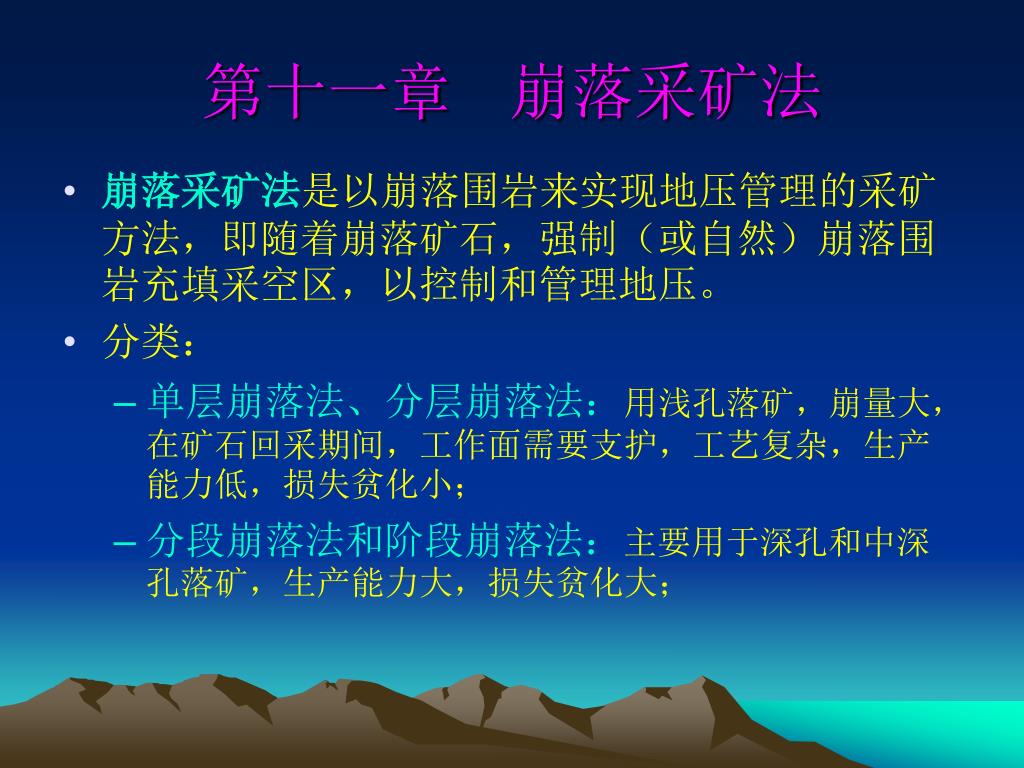 第十一章　崩落采矿法

• 崩落采矿法是以崩落围岩来实现地压管理的采矿方法，即随着崩落矿石，强制（或自然）崩落围岩充填采空区，以控制和管理地压。

• 分类：

– 单层崩落法、分层崩落法：用浅孔落矿，崩量大，在矿石回采期间，工作面需要支护，工艺复杂，生产能力低，损失贫化小；

– 分段崩落法和阶段崩落法：主要用于深孔和中深孔落矿，生产能力大，损失贫化大；